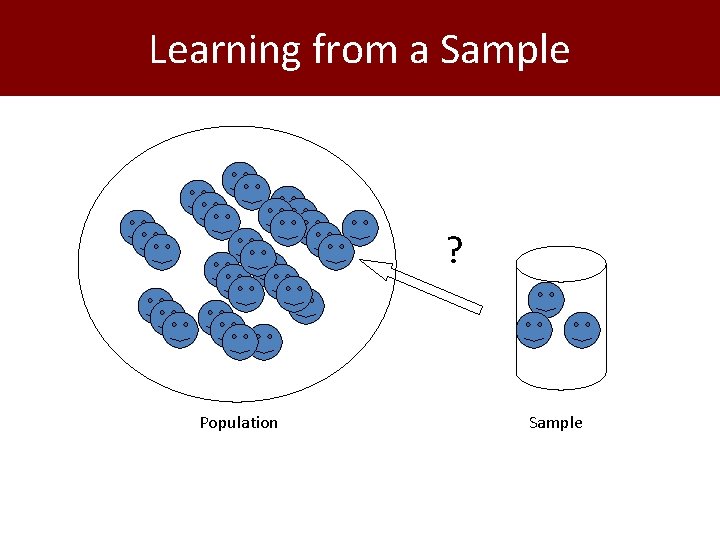 Learning from a Sample

?

Population

Sample